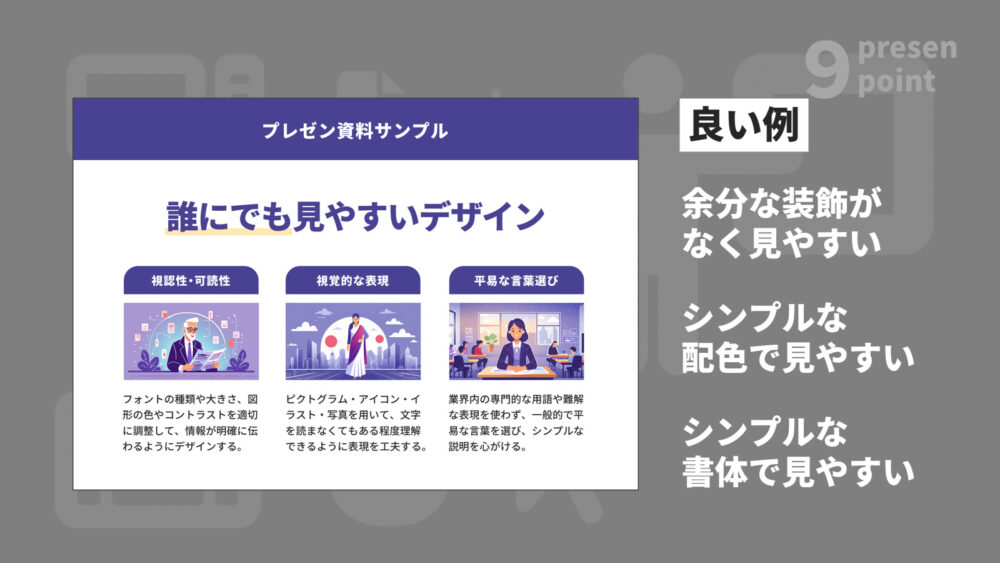 9 presen point

プレゼン資料サンプル

誰にでも見やすいデザイン

視認性・可読性

フォントの種類や大きさ、図形の色やコントラストを適切に調整して、情報が明確に伝わるようにデザインする。

視覚的な表現

ピクトグラム・アイコン・イラスト・写真を用いて、文字を読まなくてもある程度理解できるように表現を工夫する。

平易な言葉選び

業界内の専門的な用語や難解な表現を使わず、一般的で平易な言葉を選び、シンプルな説明を心がける。

良い例

余分な装飾がなく見やすい

シンプルな配色で見やすい

シンプルな書体で見やすい